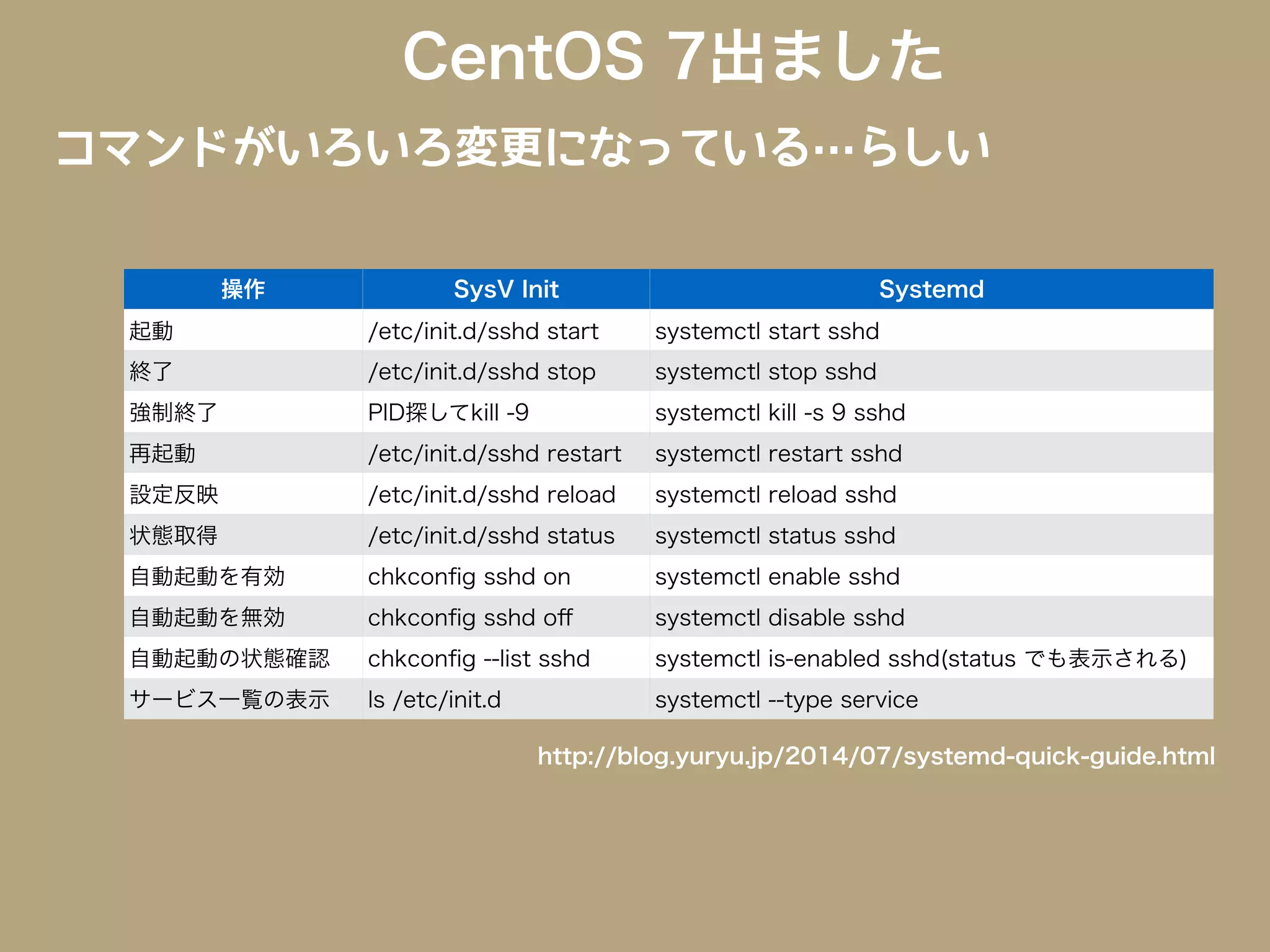 CentOS 7出ました

コマンドがいろいろ変更になっている…らしい

| 操作 | SysV Init | Systemd |
|---|---|---|
| 起動 | /etc/init.d/sshd start | systemctl start sshd |
| 終了 | /etc/init.d/sshd stop | systemctl stop sshd |
| 強制終了 | PID探してkill -9 | systemctl kill -s 9 sshd |
| 再起動 | /etc/init.d/sshd restart | systemctl restart sshd |
| 設定反映 | /etc/init.d/sshd reload | systemctl reload sshd |
| 状態取得 | /etc/init.d/sshd status | systemctl status sshd |
| 自動起動を有効 | chkconfig sshd on | systemctl enable sshd |
| 自動起動を無効 | chkconfig sshd off | systemctl disable sshd |
| 自動起動の状態確認 | chkconfig --list sshd | systemctl is-enabled sshd(status でも表示される) |
| サービス一覧の表示 | ls /etc/init.d | systemctl --type service |

http://blog.yuryu.jp/2014/07/systemd-quick-guide.html